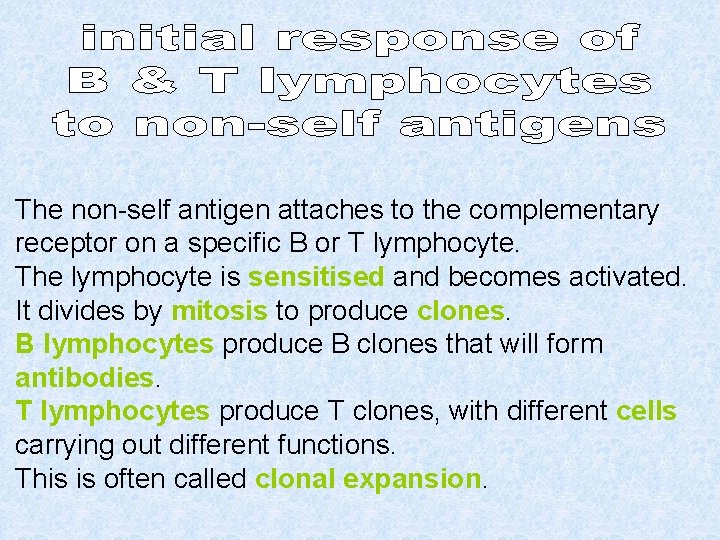 initial response of B & T lymphocytes to non-self antigens

The non-self antigen attaches to the complementary receptor on a specific B or T lymphocyte.
The lymphocyte is sensitised and becomes activated.
It divides by mitosis to produce clones.
B lymphocytes produce B clones that will form antibodies.
T lymphocytes produce T clones, with different cells carrying out different functions.
This is often called clonal expansion.